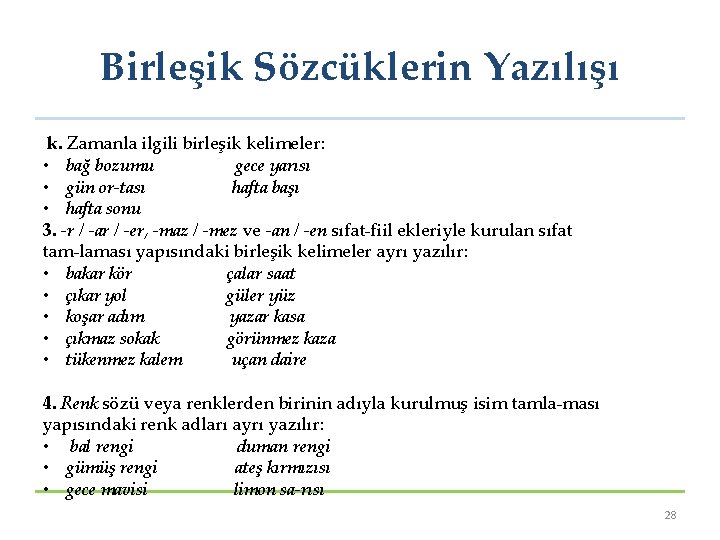 Birleşik Sözcüklerin Yazılışı

k. Zamanla ilgili birleşik kelimeler:
• bağ bozumu gece yarısı
• gün or-tası hafta başı
• hafta sonu
3. -r / -ar / -er, -maz / -mez ve -an / -en sıfat-fiil ekleriyle kurulan sıfat tam-laması yapısındaki birleşik kelimeler ayrı yazılır:
• bakar kör çalar saat
• çıkar yol güler yüz
• koşar adım yazar kasa
• çıkmaz sokak görünmez kaza
• tükenmez kalem uçan daire

4. Renk sözü veya renklerden birinin adıyla kurulmuş isim tamla-ması yapısındaki renk adları ayrı yazılır:
• bal rengi duman rengi
• gümüş rengi ateş kırmızısı
• gece mavisi limon sa-rısı

28